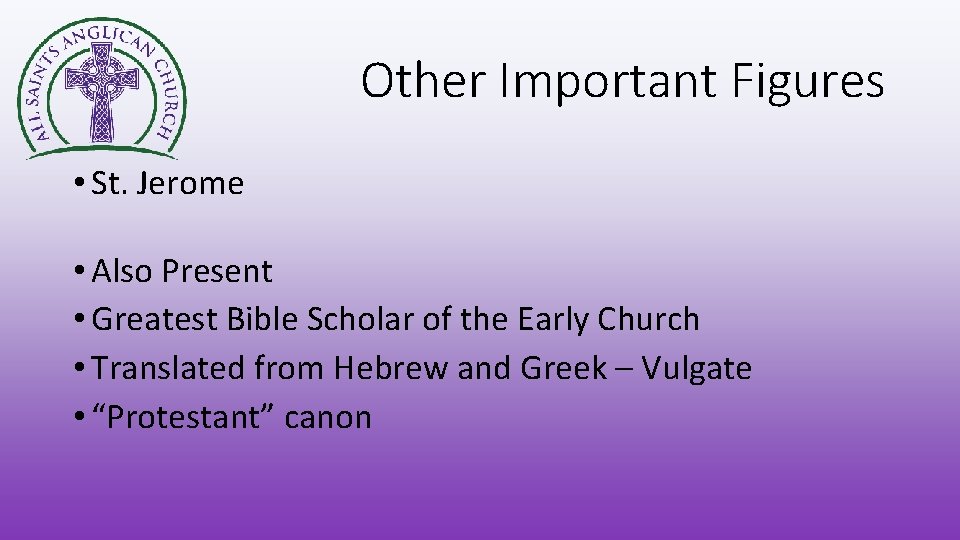 ALL SAINTS ANGLICAN CHURCH

Other Important Figures

• St. Jerome

• Also Present
• Greatest Bible Scholar of the Early Church
• Translated from Hebrew and Greek – Vulgate
• “Protestant” canon